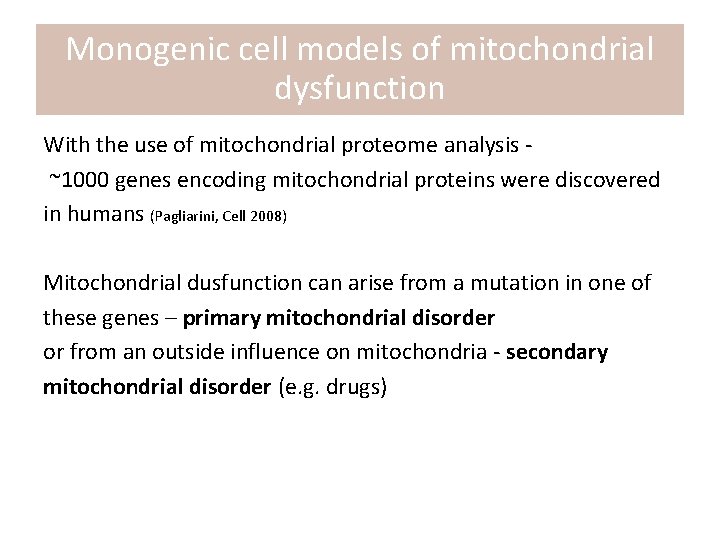 Monogenic cell models of mitochondrial dysfunction

With the use of mitochondrial proteome analysis - ~1000 genes encoding mitochondrial proteins were discovered in humans (Pagliarini, Cell 2008)

Mitochondrial dusfunction can arise from a mutation in one of these genes – primary mitochondrial disorder
or from an outside influence on mitochondria - secondary mitochondrial disorder (e.g. drugs)